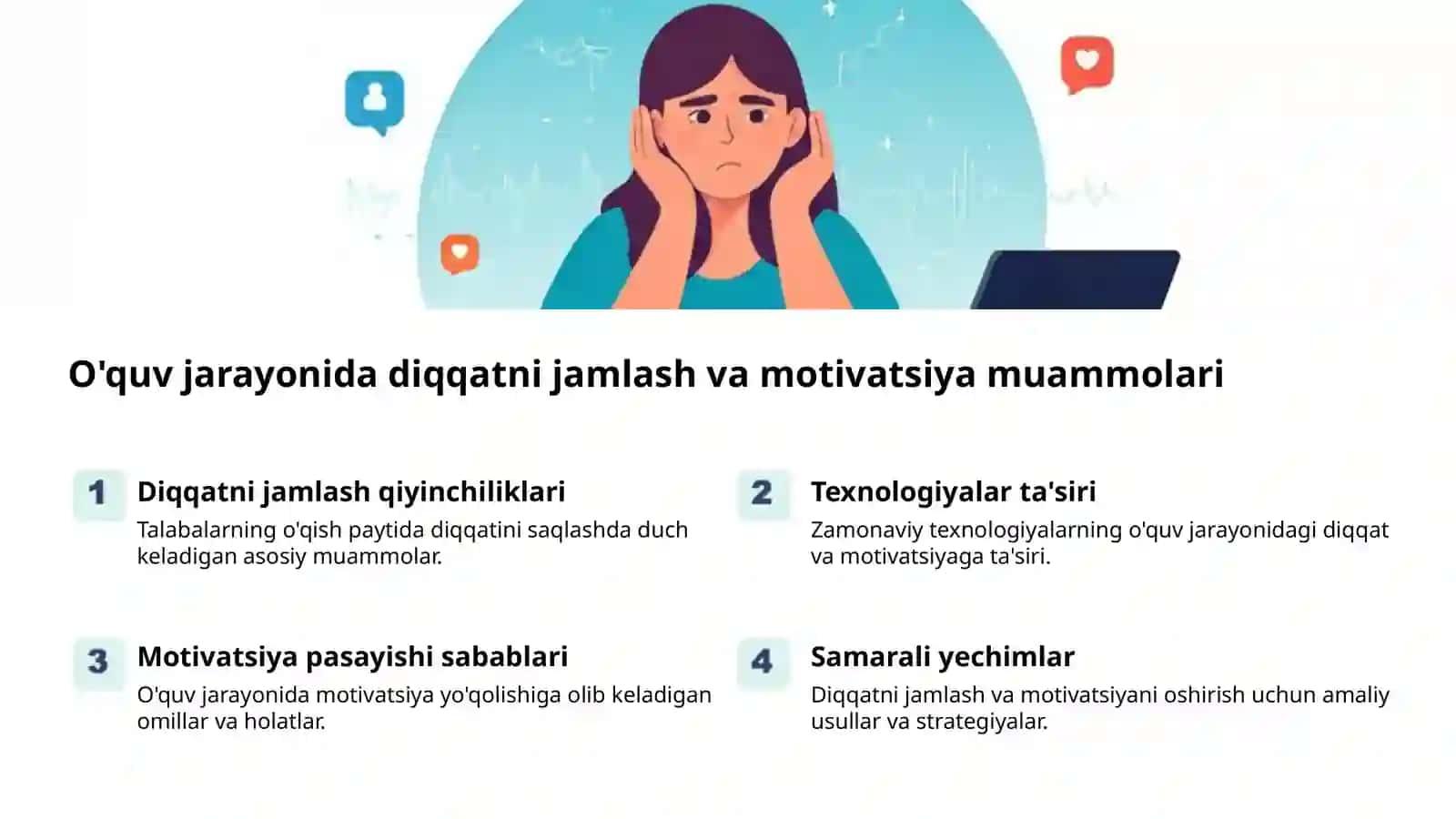 O'quv jarayonida diqqatni jamlash va motivatsiya muammolari

1

Diqqatni jamlash qiyinchiliklari

Talabalarning o'qish paytida diqqatini saqlashda duch keladigan asosiy muammolar.

2

Texnologiyalar ta'siri

Zamonaviy texnologiyalarning o'quv jarayonidagi diqqat va motivatsiyaga ta'siri.

3

Motivatsiya pasayishi sabablari

O'quv jarayonida motivatsiya yo'qolishiga olib keladigan omillar va holatlar.

4

Samarali yechimlar

Diqqatni jamlash va motivatsiyani oshirish uchun amaliy usullar va strategiyalar.